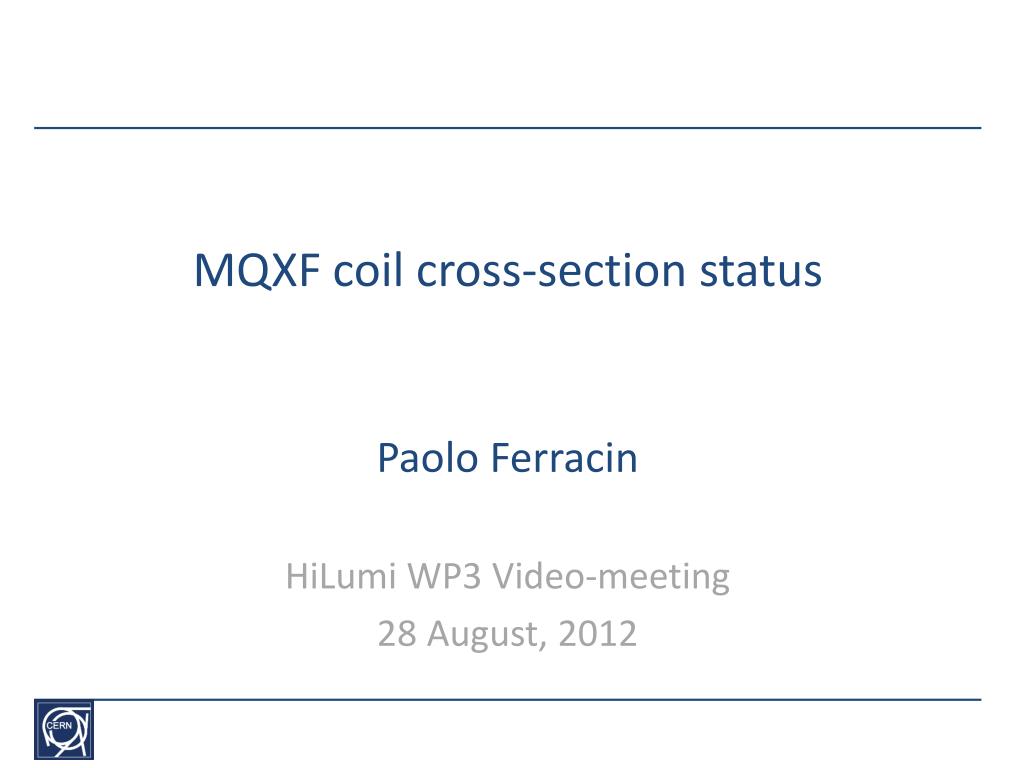 MQXF coil cross-section status

Paolo Ferracin

HiLumi WP3 Video-meeting
28 August, 2012

CERN